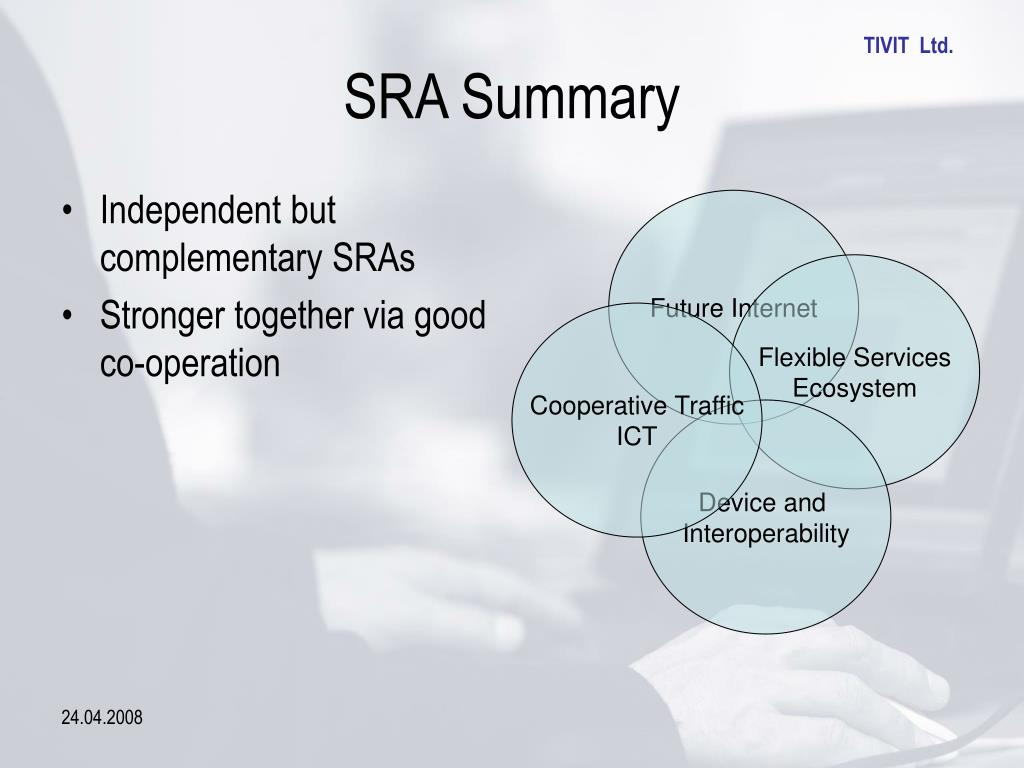 TIVIT Ltd.

SRA Summary

• Independent but complementary SRAs
• Stronger together via good co-operation

Future Internet

Flexible Services Ecosystem

Cooperative Traffic ICT

Device and Interoperability

24.04.2008